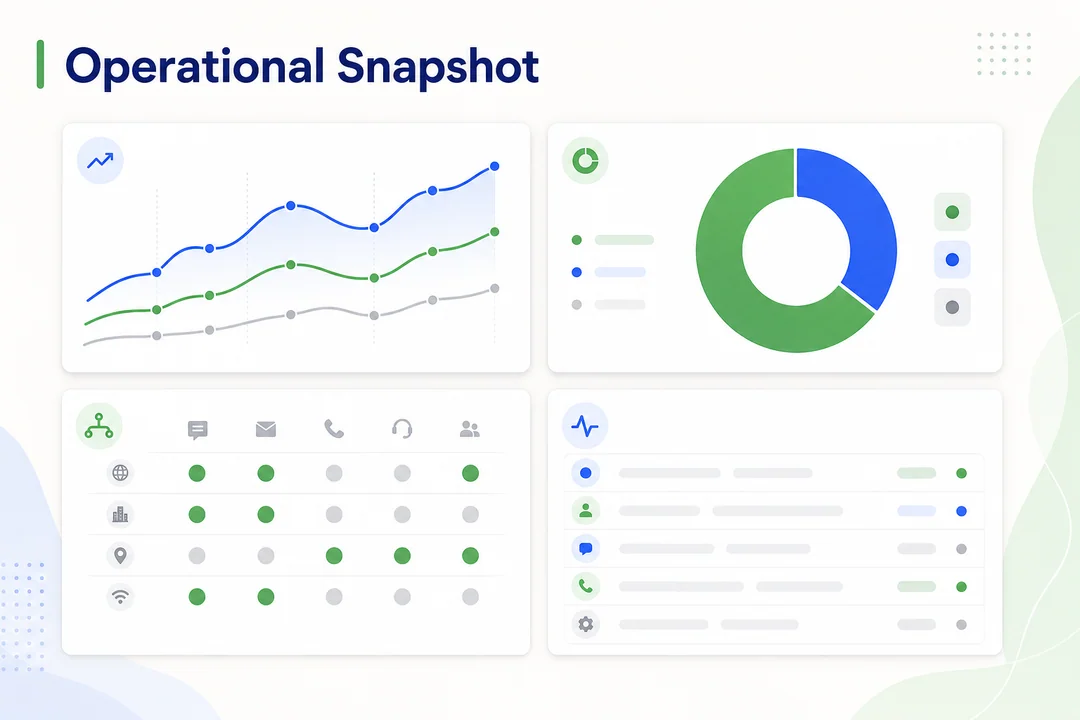 Operational Snapshot